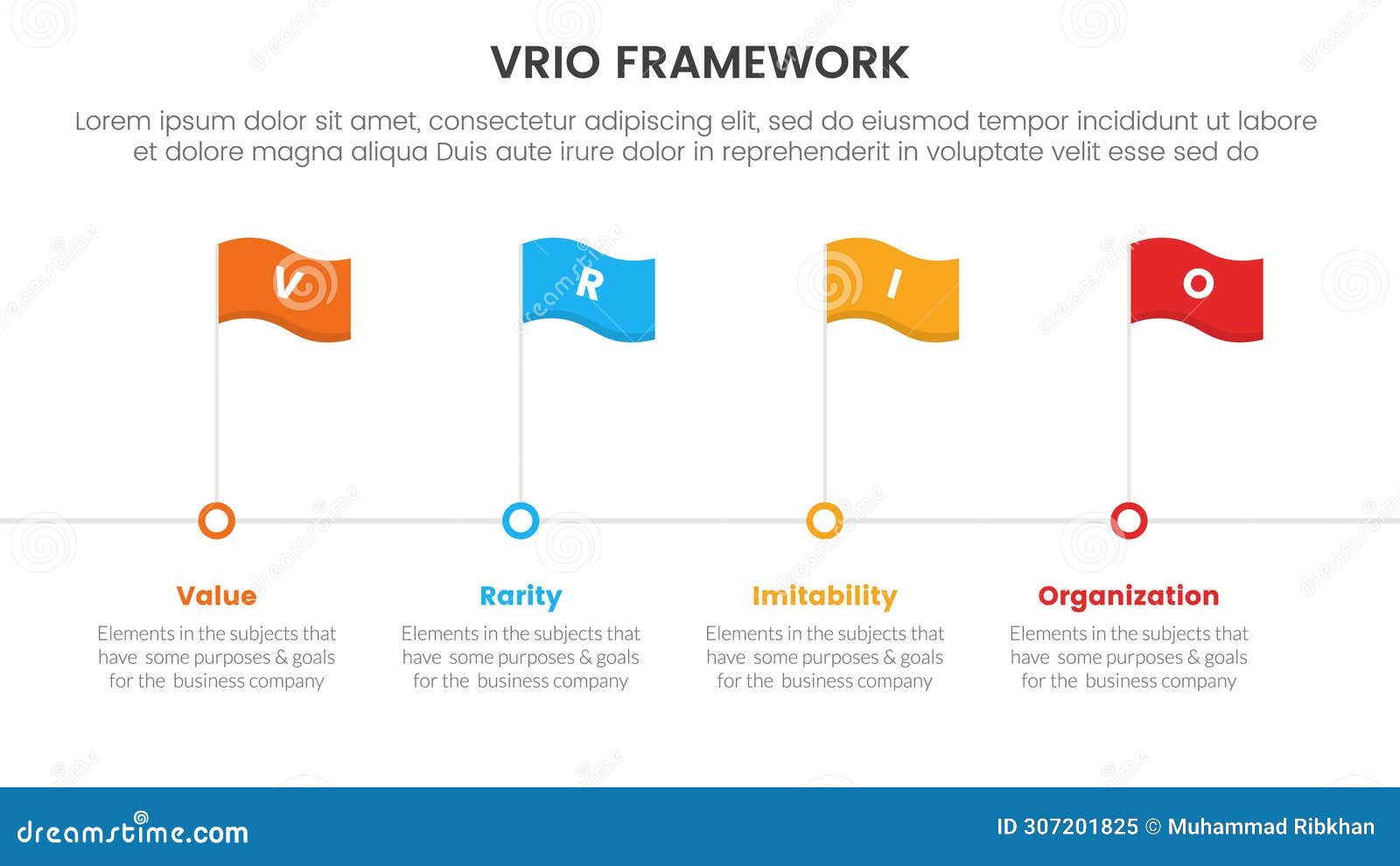 VRIO FRAMEWORK

Lorem ipsum dolor sit amet, consectetur adipiscing elit, sed do eiusmod tempor incididunt ut labore et dolore magna aliqua Duis aute irure dolor in reprehenderit in voluptate velit esse sed do

V

R

I

O

Value
Elements in the subjects that have some purposes & goals for the business company

Rarity
Elements in the subjects that have some purposes & goals for the business company

Imitability
Elements in the subjects that have some purposes & goals for the business company

Organization
Elements in the subjects that have some purposes & goals for the business company

dreamstime.com

ID 307201825 © Muhammad Ribkhan